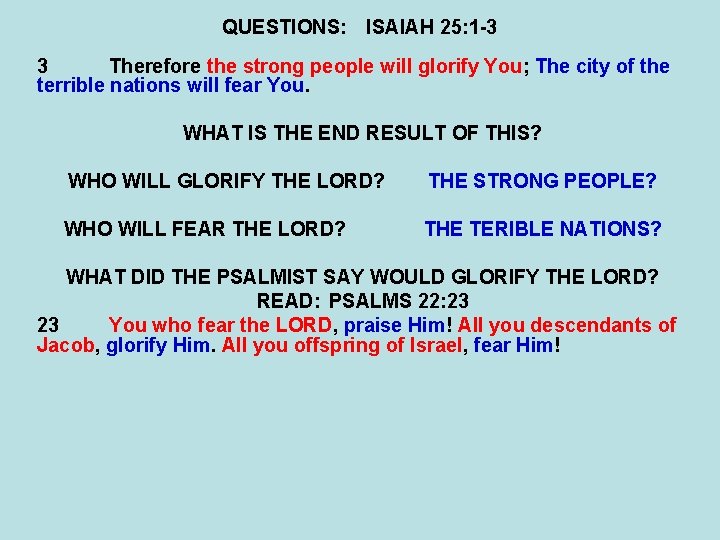 QUESTIONS: ISAIAH 25:1-3

3 Therefore the strong people will glorify You; The city of the terrible nations will fear You.

WHAT IS THE END RESULT OF THIS?

WHO WILL GLORIFY THE LORD? THE STRONG PEOPLE?

WHO WILL FEAR THE LORD? THE TERIBLE NATIONS?

WHAT DID THE PSALMIST SAY WOULD GLORIFY THE LORD?
READ: PSALMS 22:23
23 You who fear the LORD, praise Him! All you descendants of Jacob, glorify Him. All you offspring of Israel, fear Him!